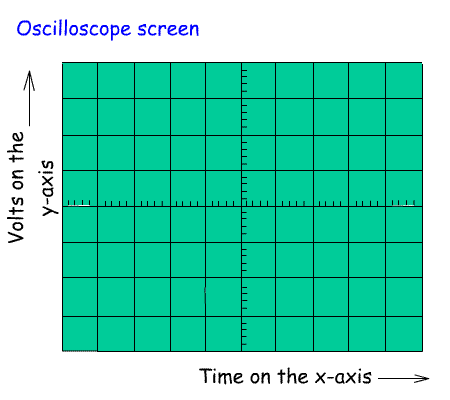 Oscilloscope screen

Volts on the y-axis

Time on the x-axis